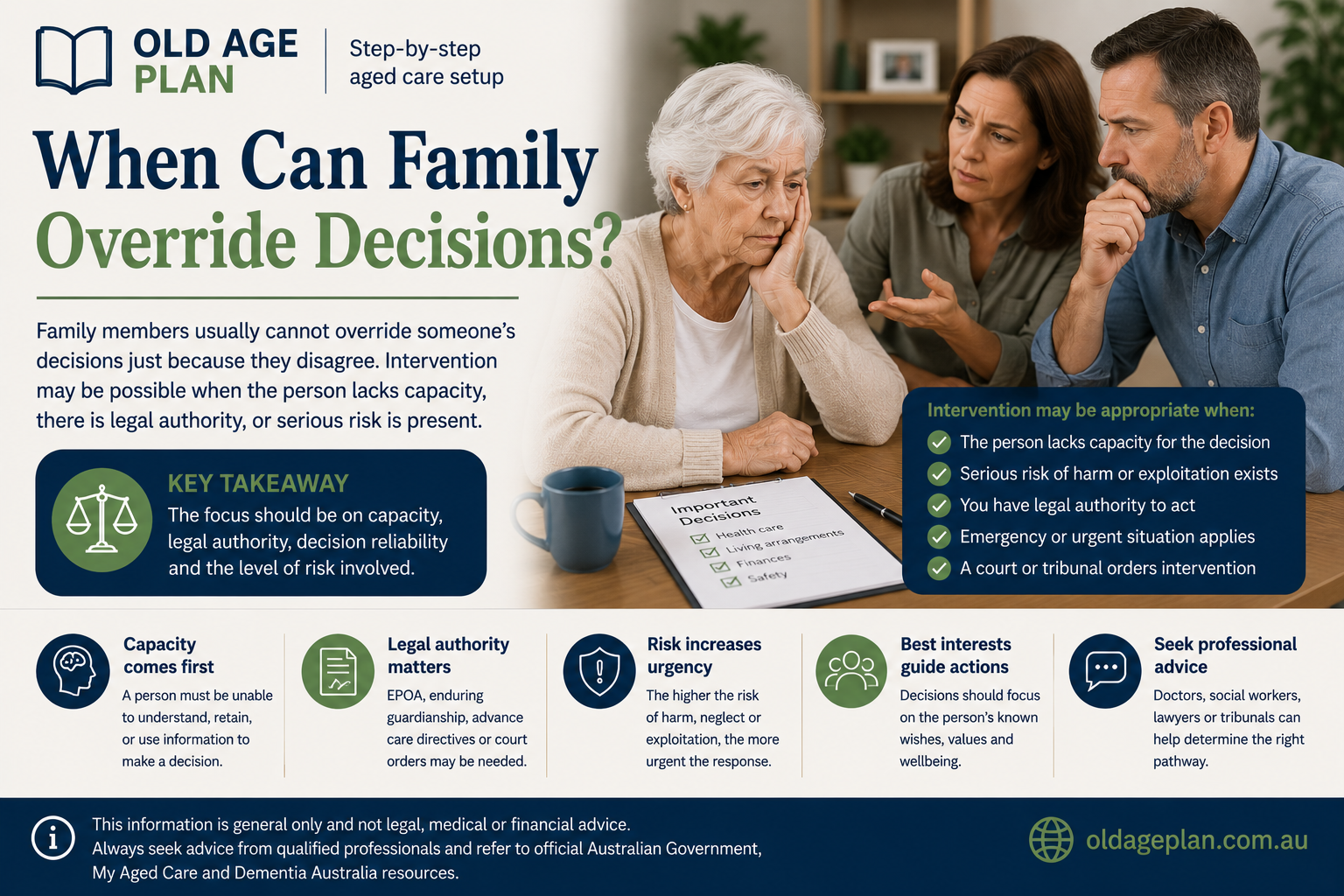 OLD AGE PLAN

Step-by-step aged care setup

When Can Family Override Decisions?

Family members usually cannot override someone's decisions just because they disagree. Intervention may be possible when the person lacks capacity, there is legal authority, or serious risk is present.

KEY TAKEAWAY
The focus should be on capacity, legal authority, decision reliability and the level of risk involved.

Important Decisions
Health care
Living arrangements
Finances
Safety

Intervention may be appropriate when:
The person lacks capacity for the decision
Serious risk of harm or exploitation exists
You have legal authority to act
Emergency or urgent situation applies
A court or tribunal orders intervention

Capacity comes first
A person must be unable to understand, retain, or use information to make a decision.

Legal authority matters
EPOA, enduring guardianship, advance care directives or court orders may be needed.

Risk increases urgency
The higher the risk of harm, neglect or exploitation, the more urgent the response.

Best interests guide actions
Decisions should focus on the person's known wishes, values and wellbeing.

Seek professional advice
Doctors, social workers, lawyers or tribunals can help determine the right pathway.

This information is general only and not legal, medical or financial advice.
Always seek advice from qualified professionals and refer to official Australian Government, My Aged Care and Dementia Australia resources.

oldageplan.com.au